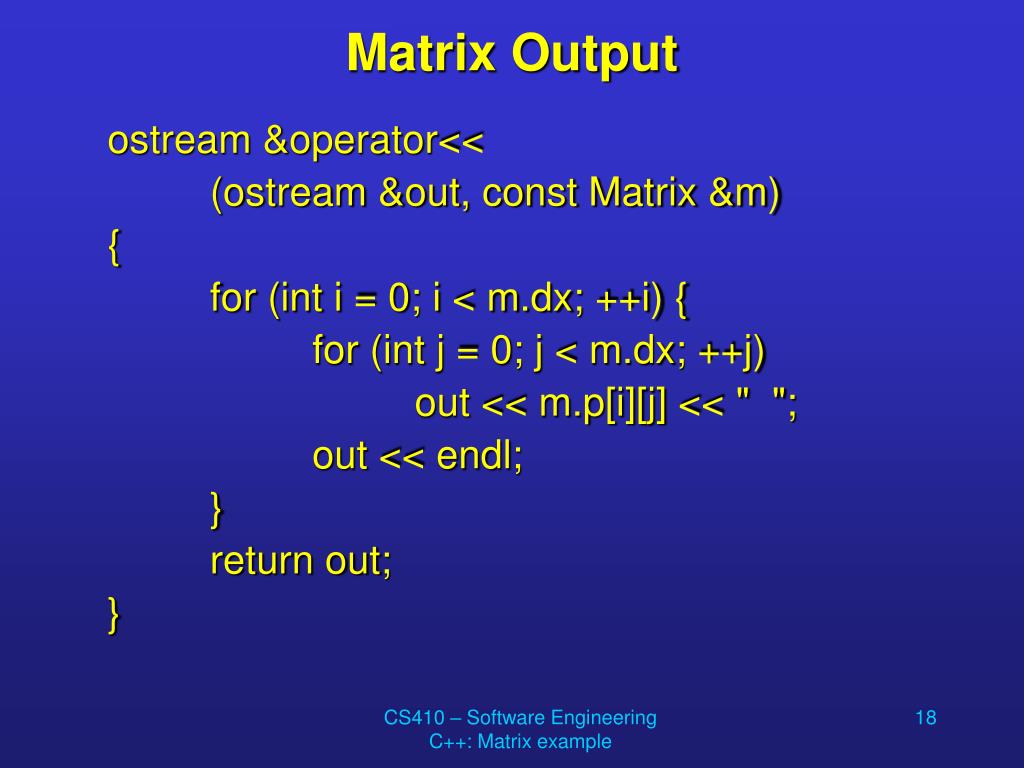 Matrix Output

ostream &operator<<
    (ostream &out, const Matrix &m)
{
    for (int i = 0; i < m.dx; ++i) {
        for (int j = 0; j < m.dx; ++j)
            out << m.p[i][j] << "  ";
        out << endl;
    }
    return out;
}

CS410 – Software Engineering
C++: Matrix example

18